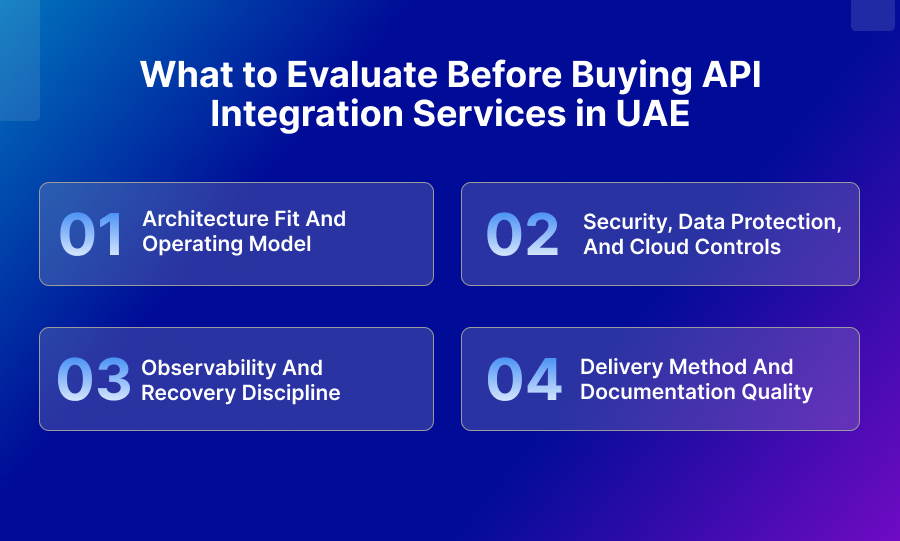 What to Evaluate Before Buying API Integration Services in UAE

01 Architecture Fit And Operating Model

02 Security, Data Protection, And Cloud Controls

03 Observability And Recovery Discipline

04 Delivery Method And Documentation Quality